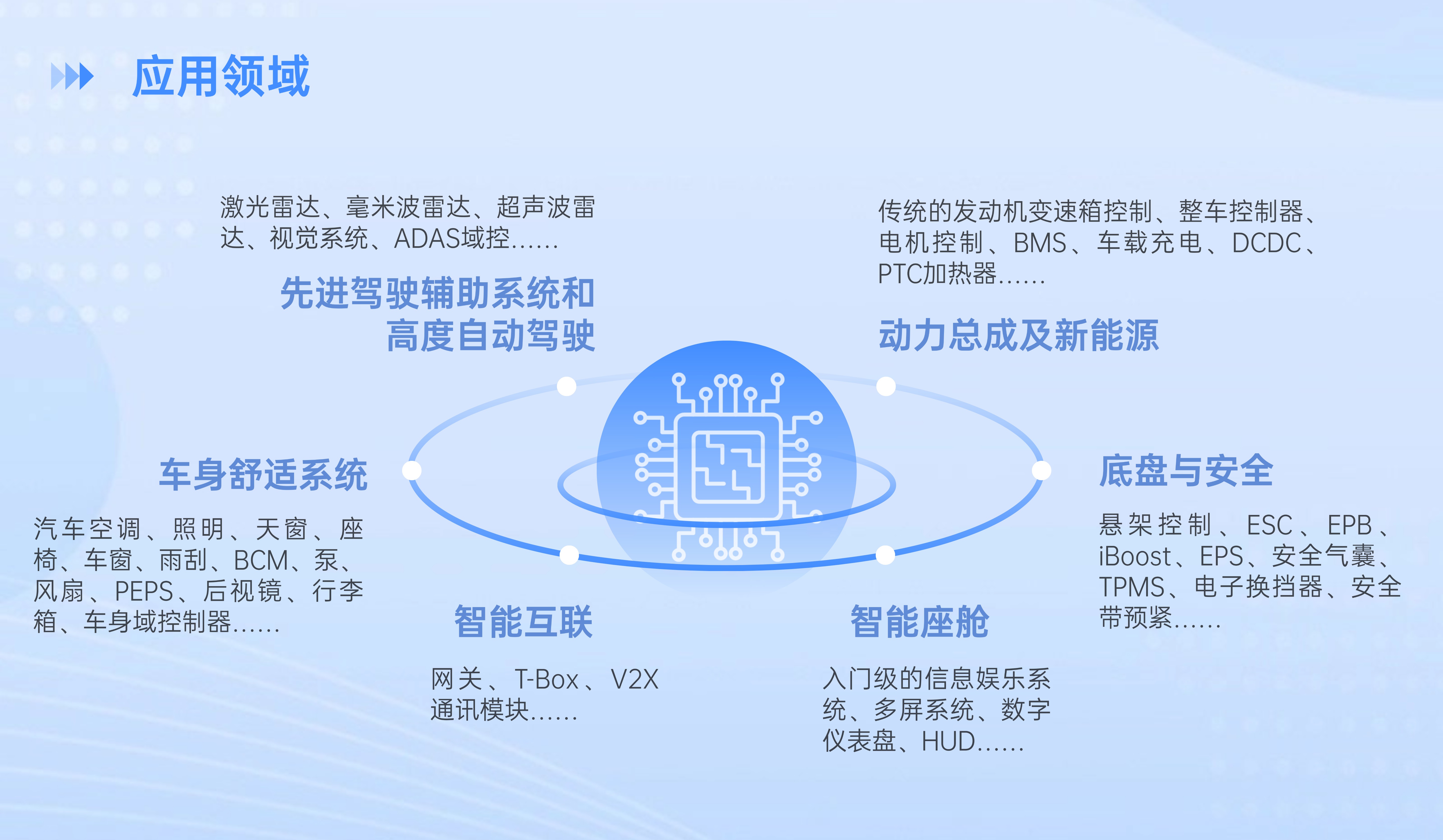 应用领域

激光雷达、毫米波雷达、超声波雷达、视觉系统、ADAS域控......

先进驾驶辅助系统和高度自动驾驶

传统的发动机变速箱控制、整车控制器、电机控制、BMS、车载充电、DCDC、PTC加热器......

动力总成及新能源

车身舒适系统

汽车空调、照明、天窗、座椅、车窗、雨刮、BCM、泵、风扇、PEPS、后视镜、行李箱、车身域控制器......

底盘与安全

悬架控制、ESC、EPB、iBoost、EPS、安全气囊、TPMS、电子换挡器、安全带预紧......

智能互联

网关、T-Box、V2X通讯模块......

智能座舱

入门级的信息娱乐系统、多屏系统、数字仪表盘、HUD......